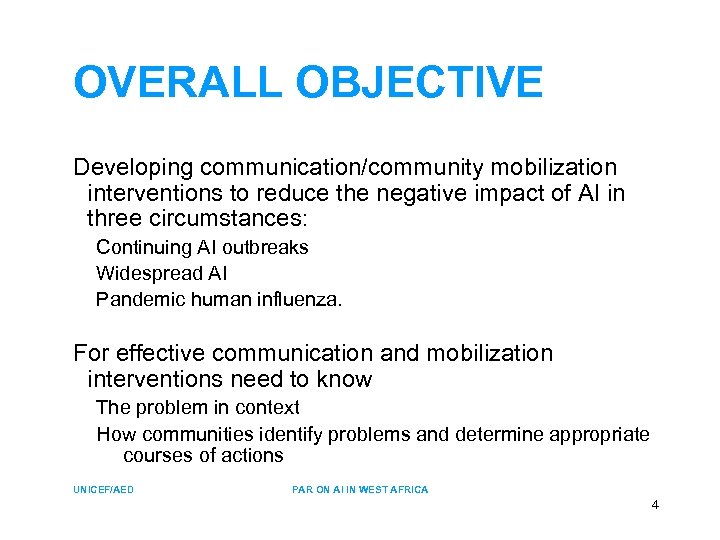 OVERALL OBJECTIVE

Developing communication/community mobilization interventions to reduce the negative impact of AI in three circumstances:

Continuing AI outbreaks

Widespread AI

Pandemic human influenza.

For effective communication and mobilization interventions need to know

The problem in context

How communities identify problems and determine appropriate courses of actions

UNICEF/AED

PAR ON AI IN WEST AFRICA

4